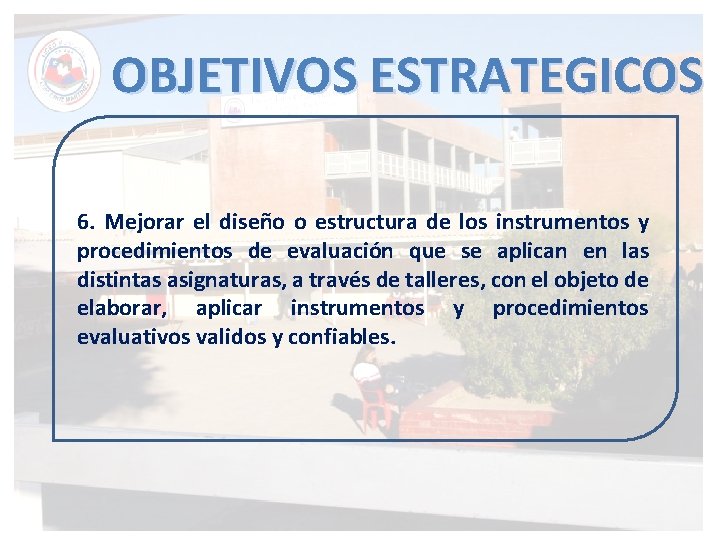 OBJETIVOS ESTRATEGICOS

6. Mejorar el diseño o estructura de los instrumentos y procedimientos de evaluación que se aplican en las distintas asignaturas, a través de talleres, con el objeto de elaborar, aplicar instrumentos y procedimientos evaluativos validos y confiables.